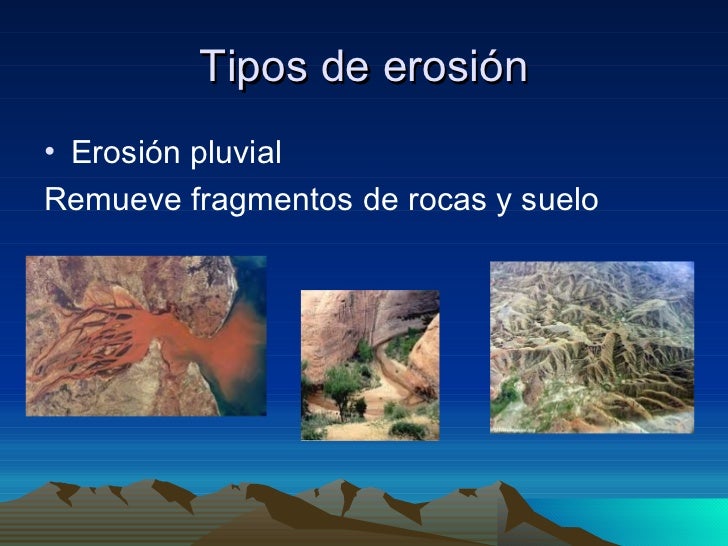 Tipos de erosión

• Erosión pluvial

Remueve fragmentos de rocas y suelo